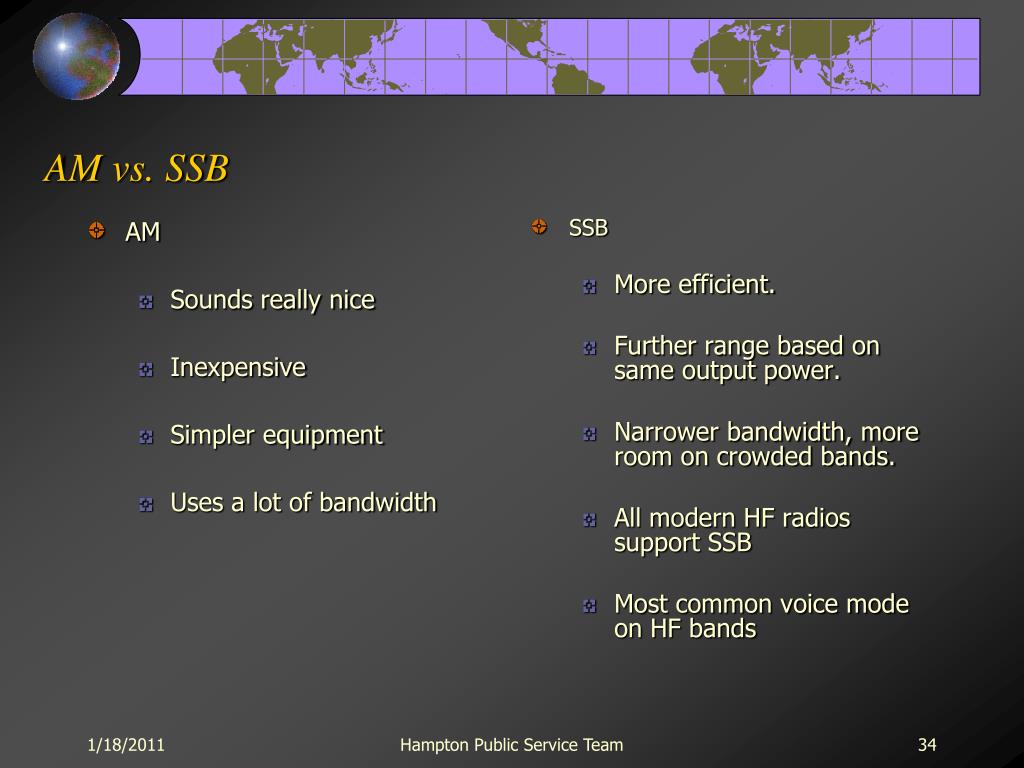 AM vs. SSB

AM

Sounds really nice

Inexpensive

Simpler equipment

Uses a lot of bandwidth

SSB

More efficient.

Further range based on same output power.

Narrower bandwidth, more room on crowded bands.

All modern HF radios support SSB

Most common voice mode on HF bands

1/18/2011

Hampton Public Service Team

34